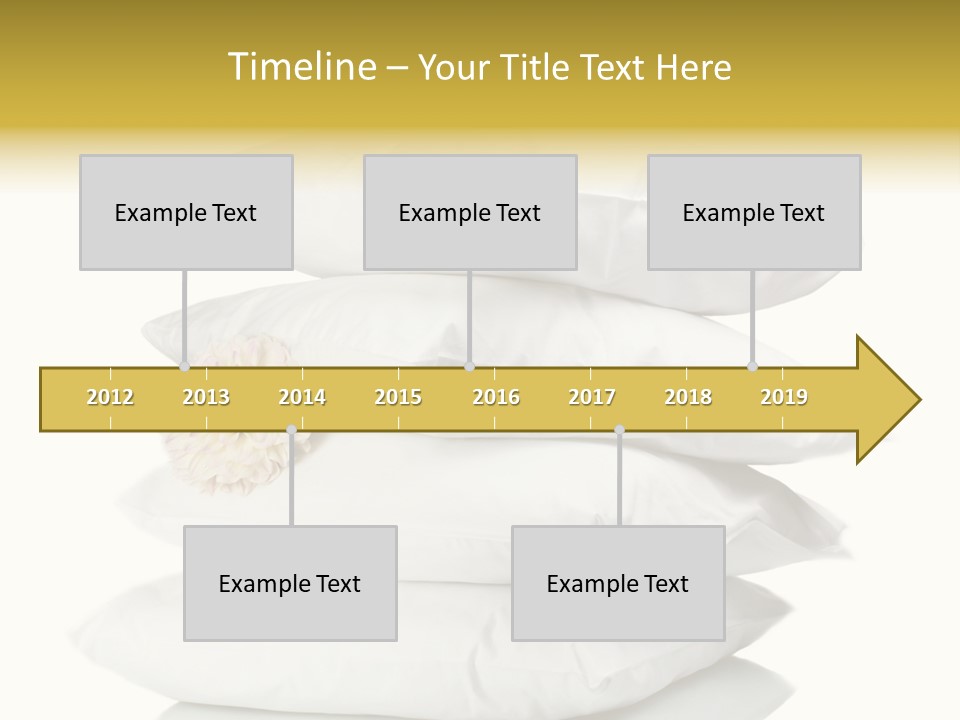 Timeline – Your Title Text Here

Example Text

Example Text

Example Text

2012 2013 2014 2015 2016 2017 2018 2019

Example Text

Example Text